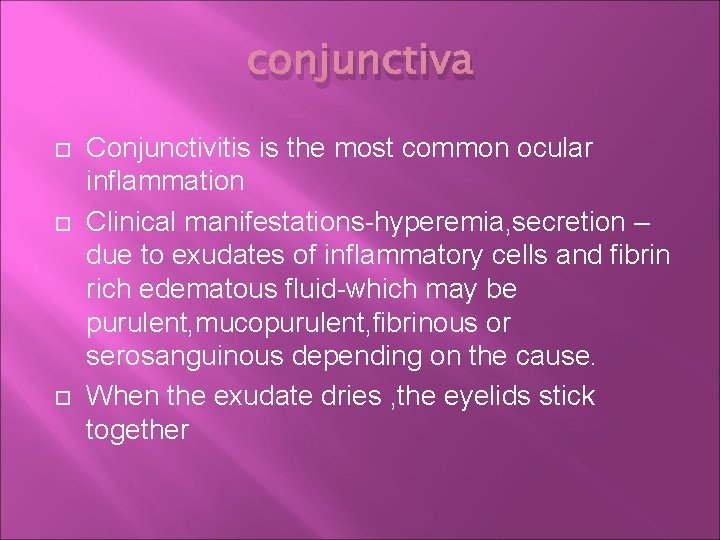 conjunctiva

Conjunctivitis is the most common ocular inflammation

Clinical manifestations-hyperemia,secretion – due to exudates of inflammatory cells and fibrin rich edematous fluid-which may be purulent,mucopurulent,fibrinous or serosanguinous depending on the cause.

When the exudate dries ,the eyelids stick together